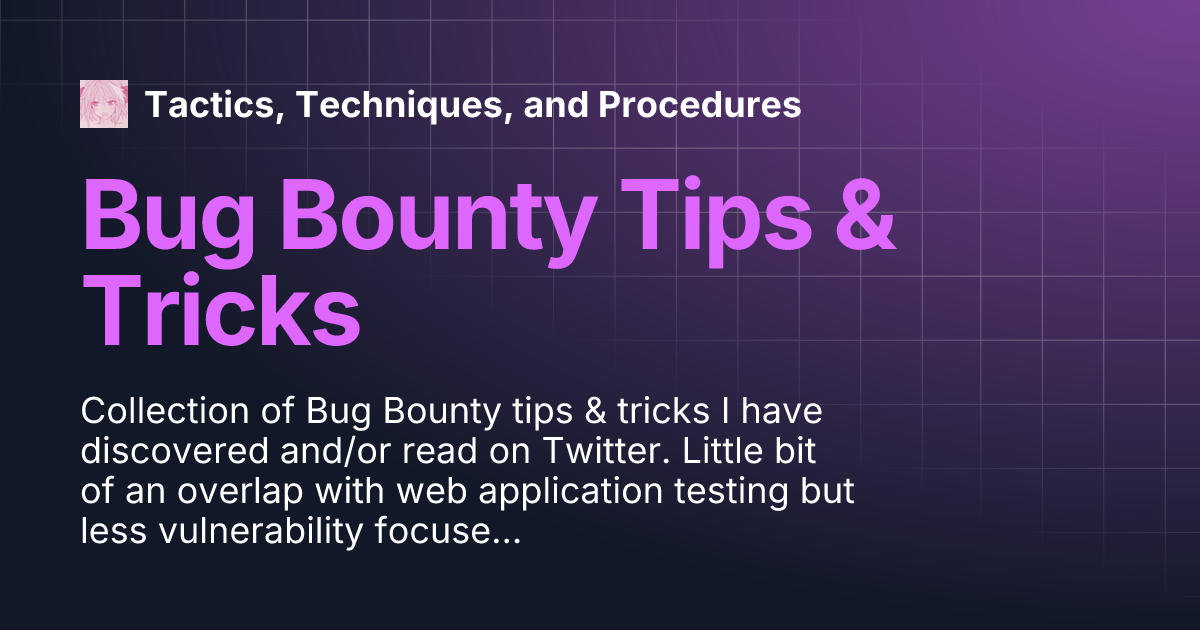 Tactics, Techniques, and Procedures

Bug Bounty Tips & Tricks

Collection of Bug Bounty tips & tricks I have discovered and/or read on Twitter. Little bit of an overlap with web application testing but less vulnerability focuse...